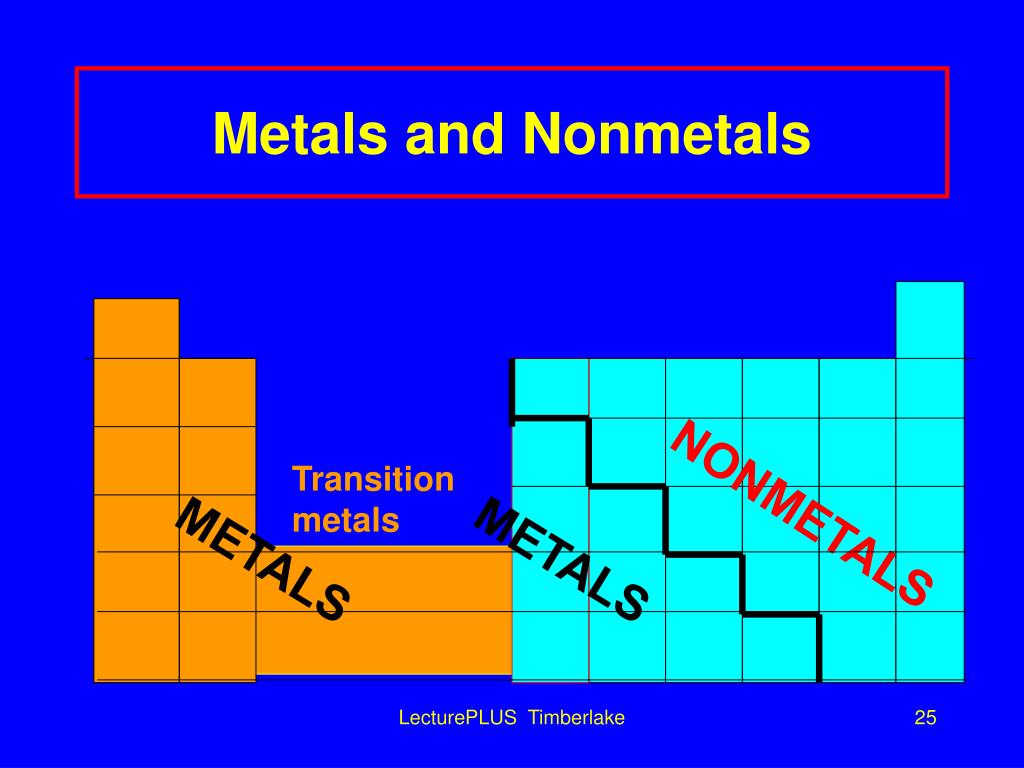 Metals and Nonmetals

Transition metals

METALS

METALS

NONMETALS

LecturePLUS Timberlake

25